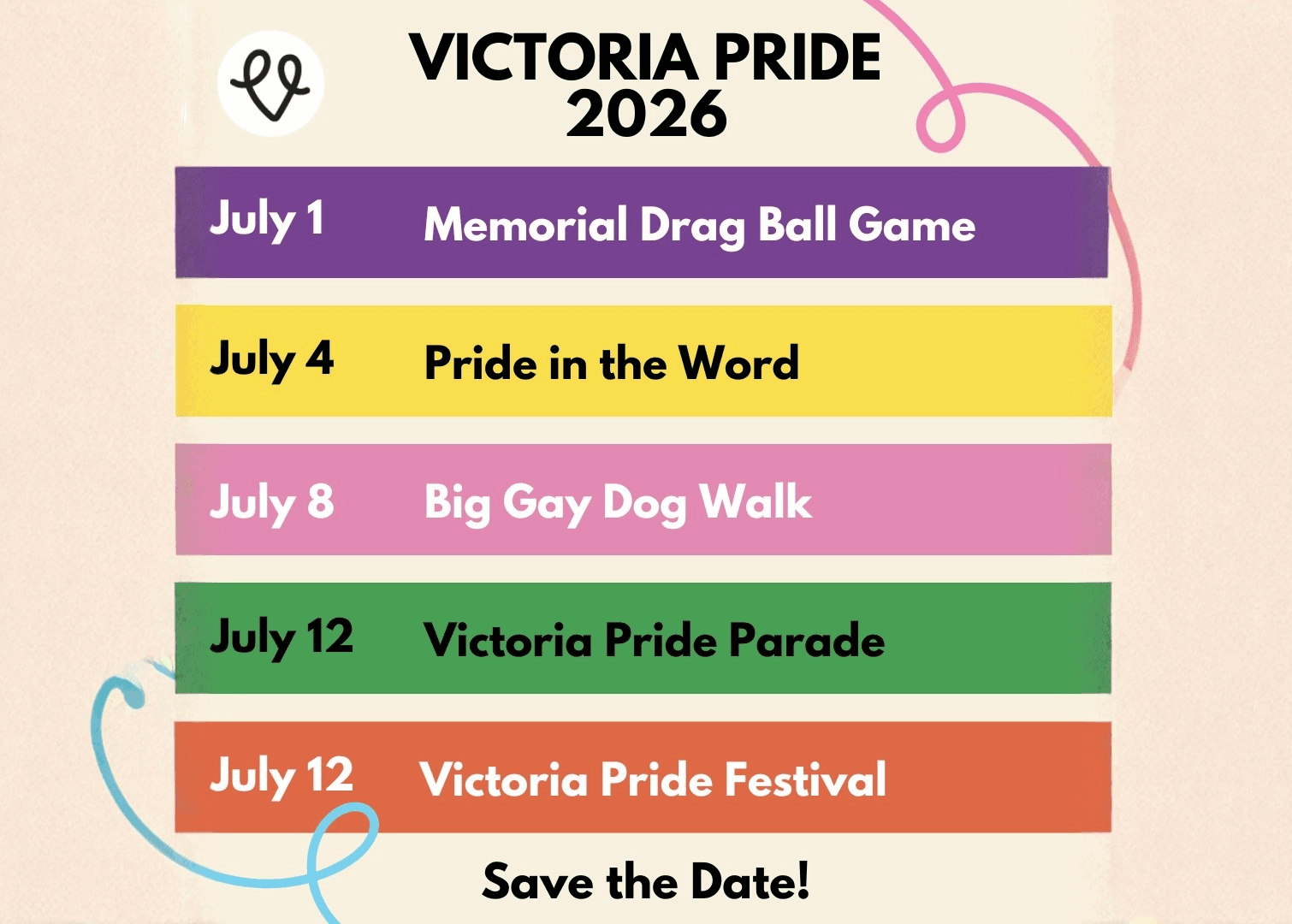 VICTORIA PRIDE 2026

July 1 Memorial Drag Ball Game

July 4 Pride in the Word

July 8 Big Gay Dog Walk

July 12 Victoria Pride Parade

July 12 Victoria Pride Festival

Save the Date!